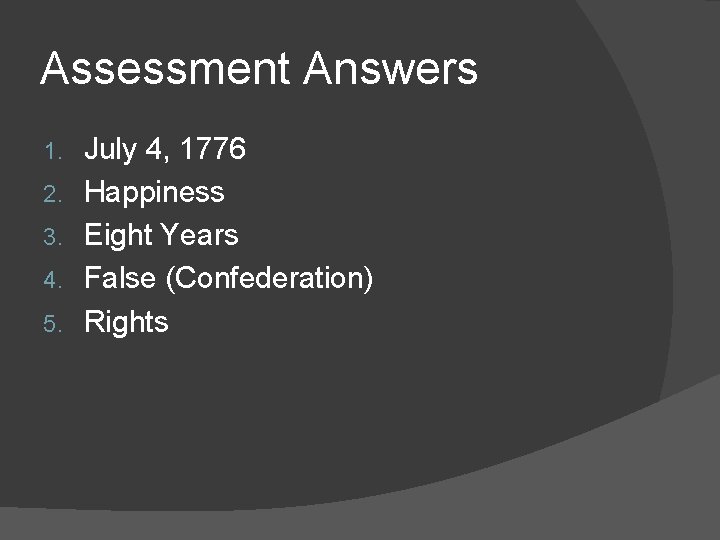 Assessment Answers

1. July 4, 1776
2. Happiness
3. Eight Years
4. False (Confederation)
5. Rights